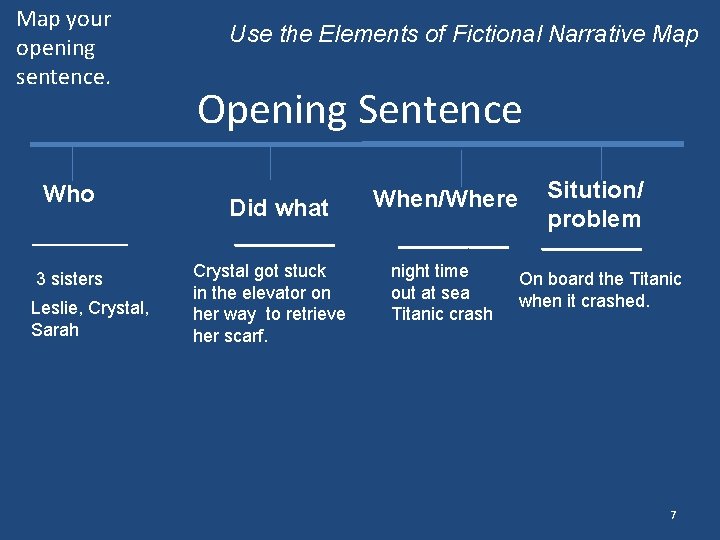 Map your opening sentence.

Use the Elements of Fictional Narrative Map

Opening Sentence

Who

________

3 sisters

Leslie, Crystal, Sarah

Did what

________

Crystal got stuck in the elevator on her way to retrieve her scarf.

When/Where

________

night time
out at sea
Titanic crash

Sitution/ problem

________

On board the Titanic when it crashed.

7